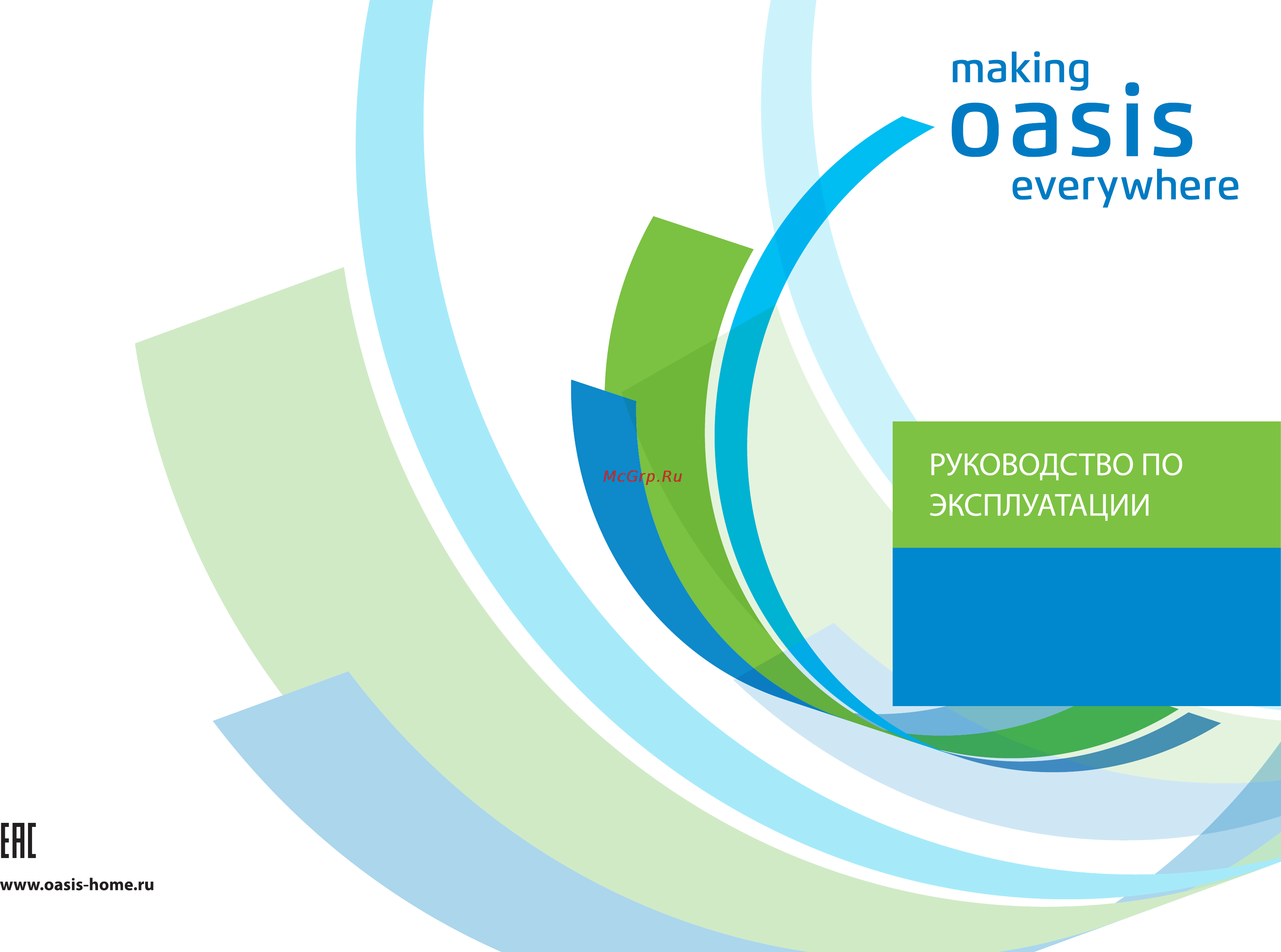 making
oasis
everywhere

McGrp.Ru

РУКОВОДСТВО ПО ЭКСПЛУАТАЦИИ

EAC

www.oasis-home.ru